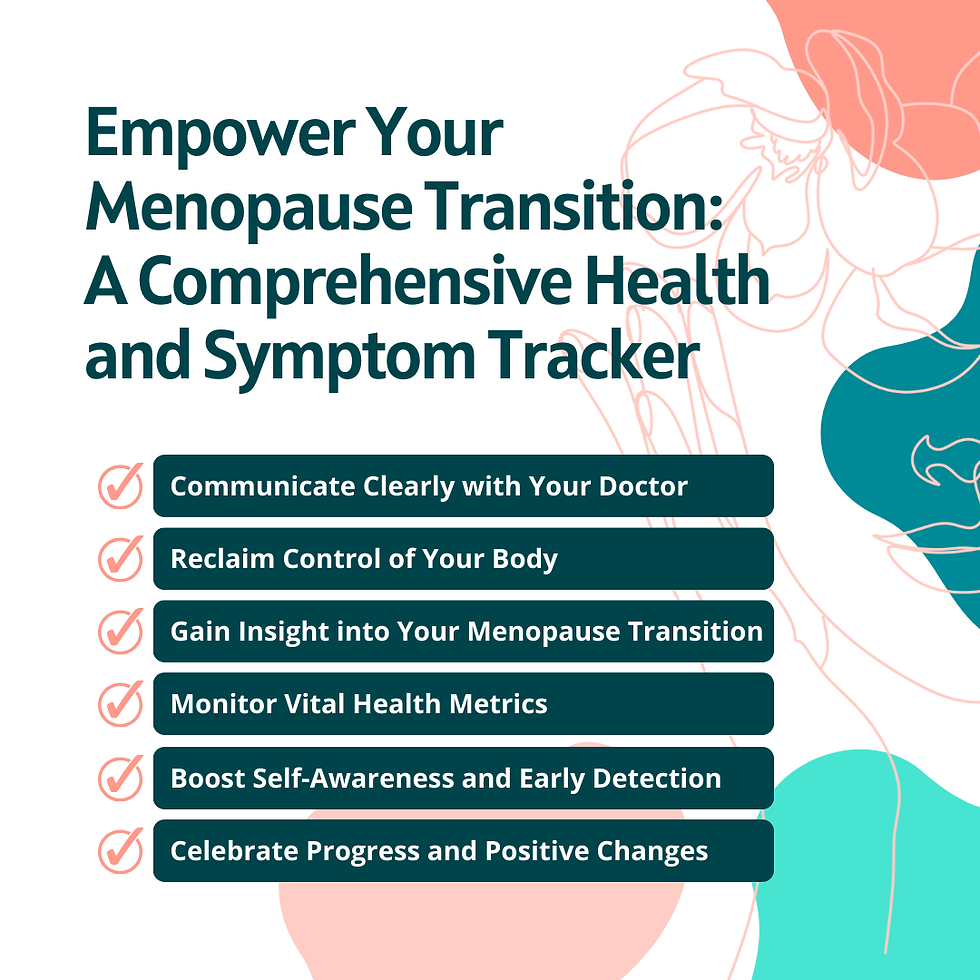 Empower Your Menopause Transition: A Comprehensive Health and Symptom Tracker

Communicate Clearly with Your Doctor

Reclaim Control of Your Body

Gain Insight into Your Menopause Transition

Monitor Vital Health Metrics

Boost Self-Awareness and Early Detection

Celebrate Progress and Positive Changes